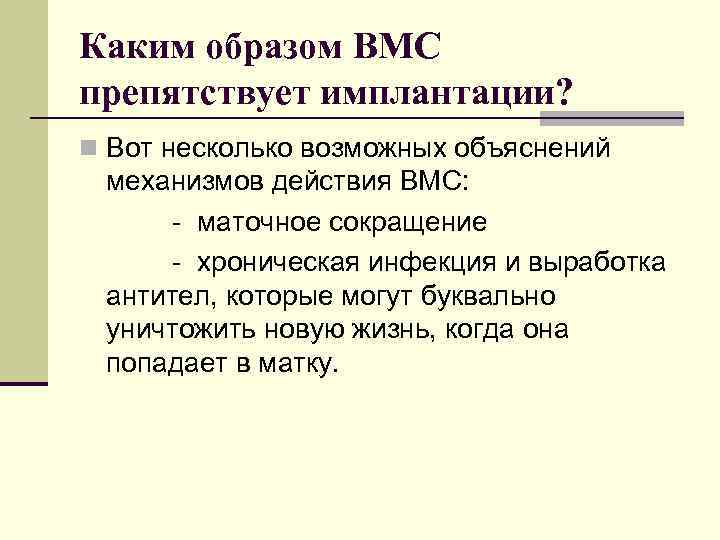 Каким образом ВМС препятствует имплантации?

Вот несколько возможных объяснений механизмов действия ВМС:

- маточное сокращение

- хроническая инфекция и выработка антител, которые могут буквально уничтожить новую жизнь, когда она попадает в матку.